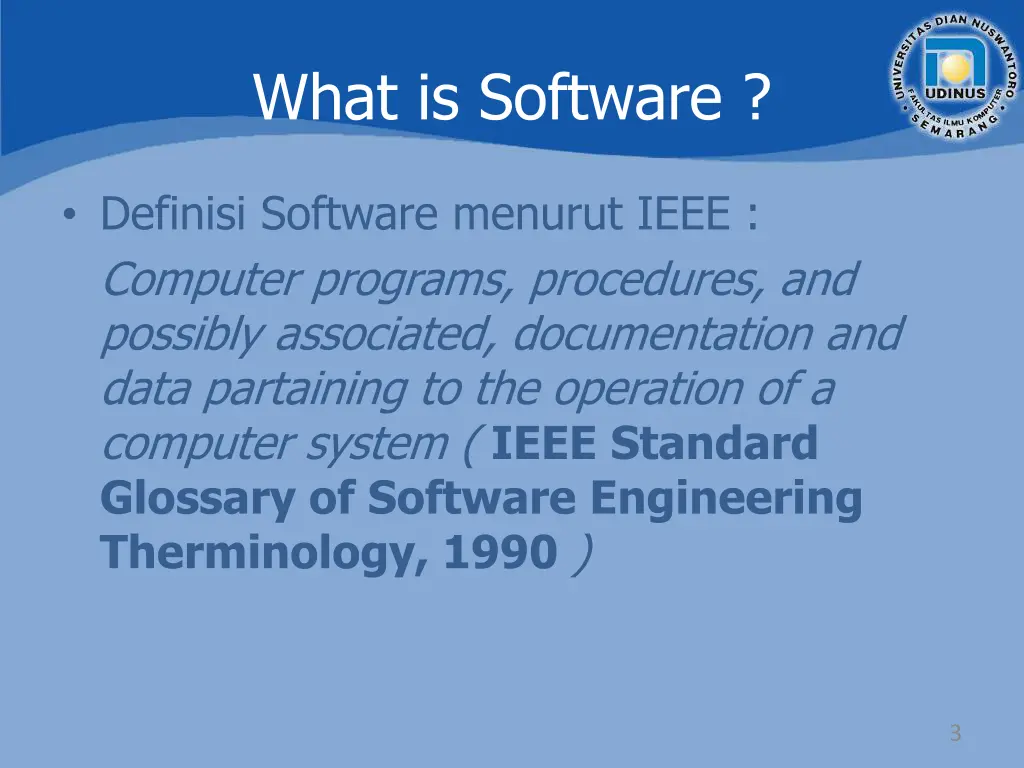 What is Software ?

UNIVERSITAS DIAN NUSWANTORO
UDINUS
FAKULTAS ILMU KOMPUTER
SEMARANG

• Definisi Software menurut IEEE :
Computer programs, procedures, and possibly associated, documentation and data partaining to the operation of a computer system ( IEEE Standard Glossary of Software Engineering Therminology, 1990 )

3